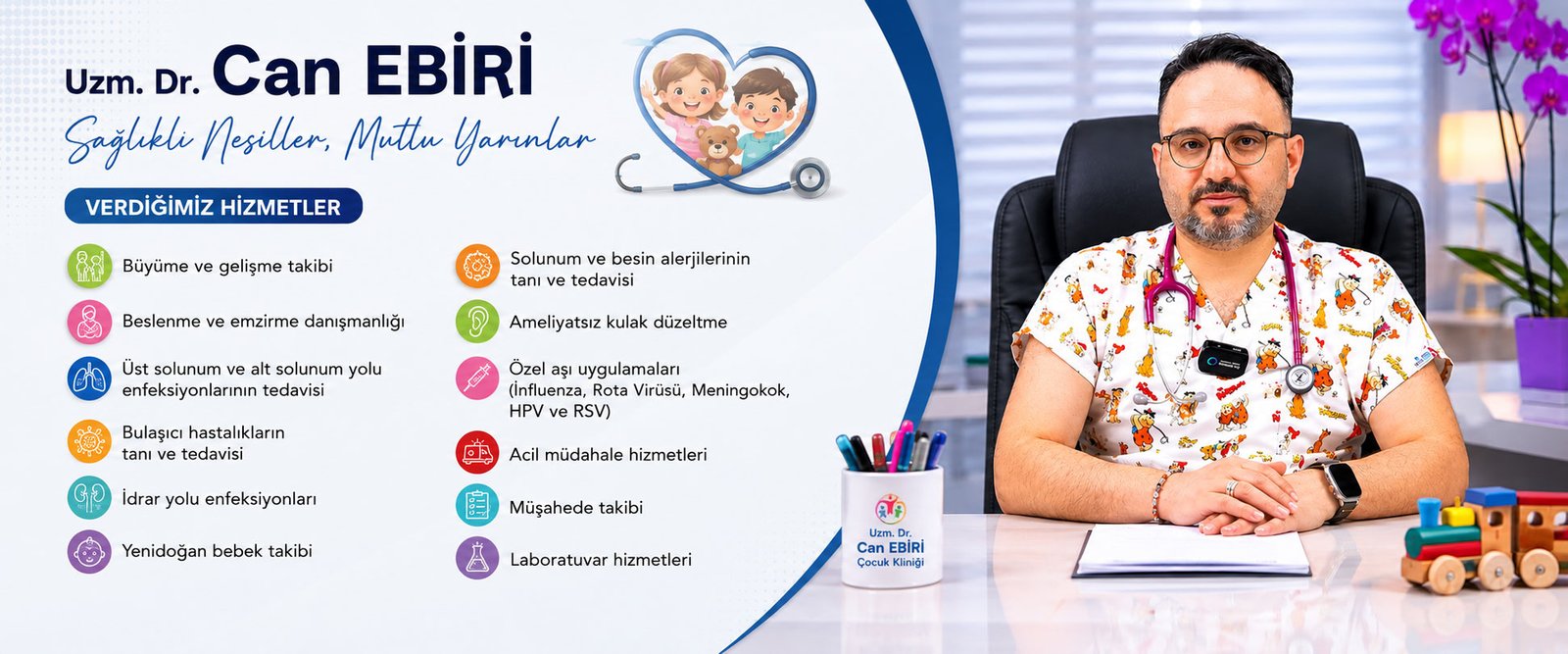 Uzm. Dr. Can EBİRİ

Sağlıklı Nesiller, Mutlu Yarınlar

VERDİĞİMİZ HİZMETLER

Büyüme ve gelişme takibi

Beslenme ve emzirme danışmanlığı

Üst solunum ve alt solunum yolu enfeksiyonlarının tedavisi

Bulaşıcı hastalıkların tanı ve tedavisi

İdrar yolu enfeksiyonları

Yenidoğan bebek takibi

Solunum ve besin alerjilerinin tanı ve tedavisi

Ameliyatsız kulak düzeltme

Özel aşı uygulamaları (İnfluenza, Rota Virüsü, Meningokok, HPV ve RSV)

Acil müdahale hizmetleri

Müşahede takibi

Laboratuvar hizmetleri

Uzm. Dr. Can EBİRİ Çocuk Kliniği